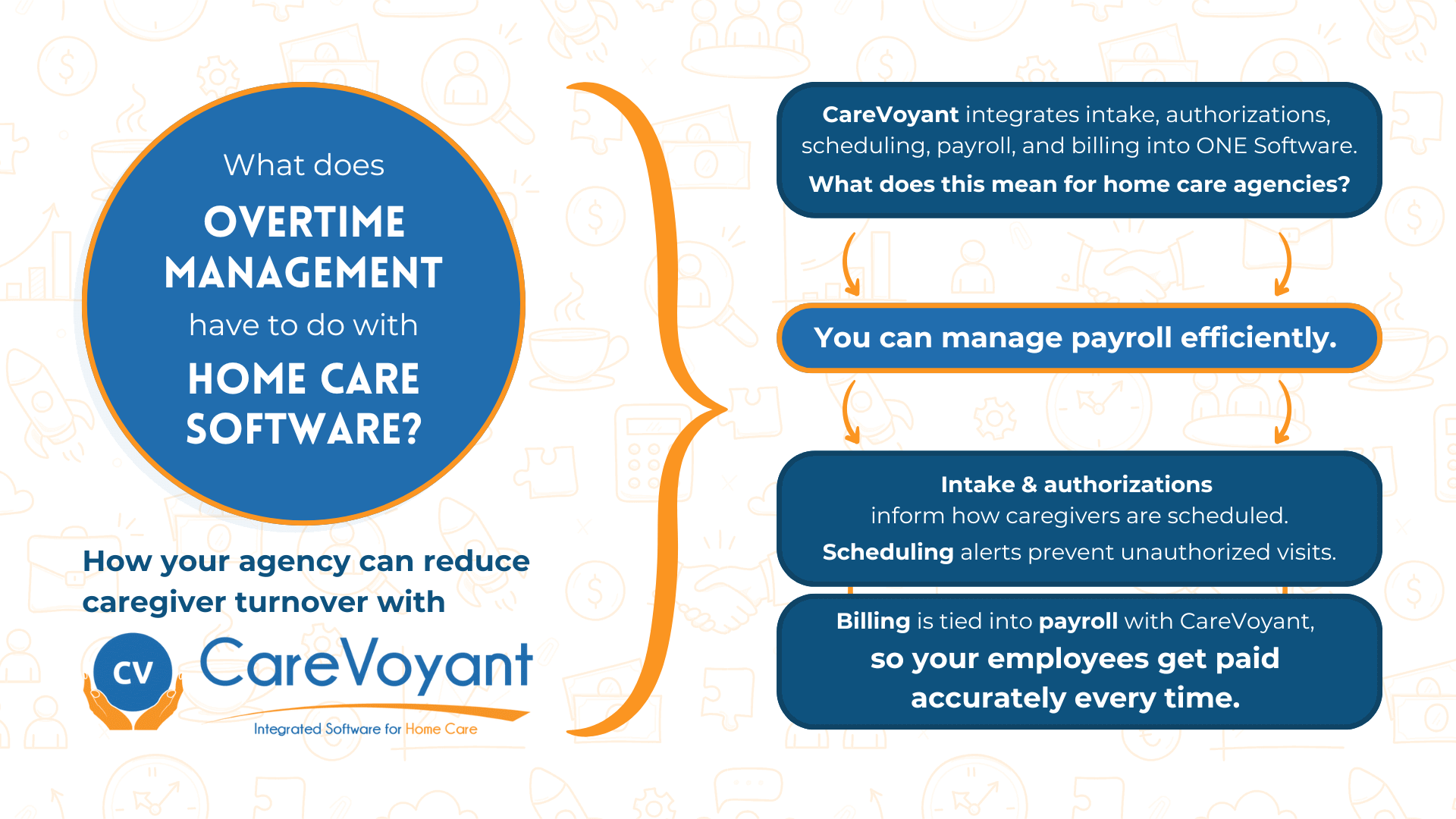 What does
OVERTIME MANAGEMENT
have to do with
HOME CARE SOFTWARE?

How your agency can reduce caregiver turnover with

CV
CareVoyant
Integrated Software for Home Care

CareVoyant integrates intake, authorizations, scheduling, payroll, and billing into ONE Software.
What does this mean for home care agencies?

You can manage payroll efficiently.

Intake & authorizations
inform how caregivers are scheduled.
Scheduling alerts prevent unauthorized visits.

Billing is tied into payroll with CareVoyant,
so your employees get paid accurately every time.